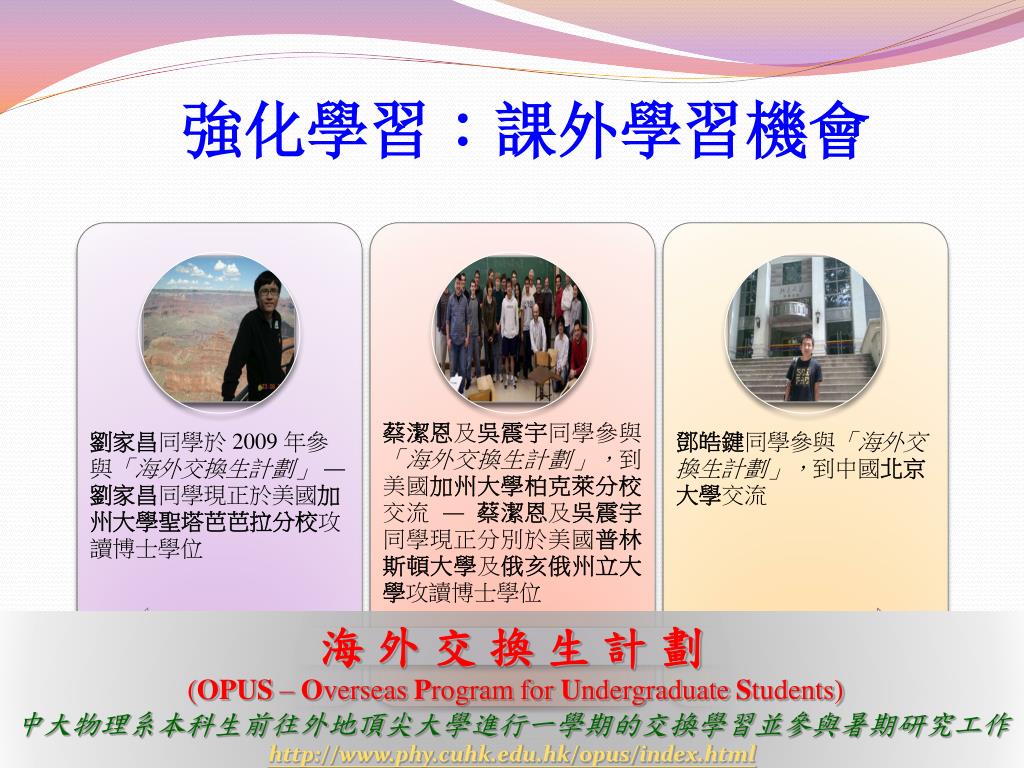 強化學習：課外學習機會

劉家昌同學於 2009 年參與「海外交換生計劃」— 劉家昌同學現正於美國加州大學聖塔芭芭拉分校攻讀博士學位

蔡潔恩及吳震宇同學參與「海外交換生計劃」，到美國加州大學柏克萊分校交流 — 蔡潔恩及吳震宇同學現正分別於美國普林斯頓大學及俄亥俄州立大學攻讀博士學位

鄧皓鍵同學參與「海外交換生計劃」，到中國北京大學交流

海 外 交 換 生 計 劃
(OPUS – Overseas Program for Undergraduate Students)
中大物理系本科生前往外地頂尖大學進行一學期的交換學習並參與暑期研究工作
http://www.phy.cuhk.edu.hk/opus/index.html